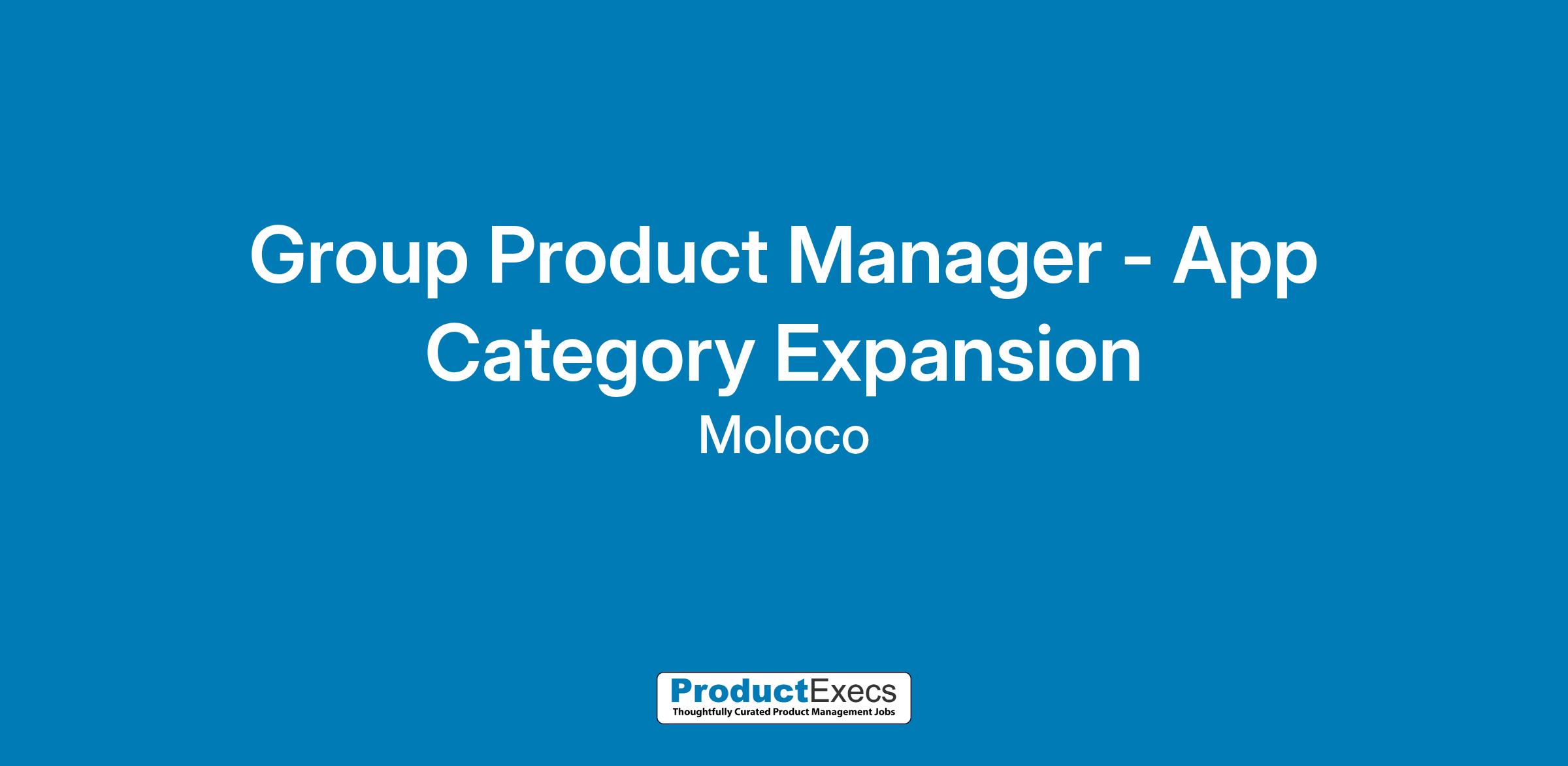 Group Product Manager - App Category Expansion

Moloco

ProductExecs
Thoughtfully Curated Product Management Jobs